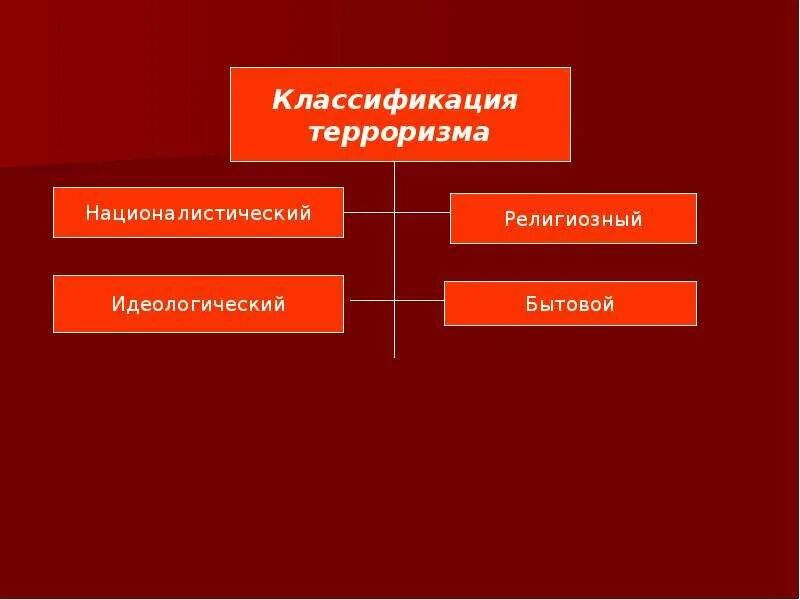 Классификация терроризма

Националистический

Религиозный

Идеологический

Бытовой